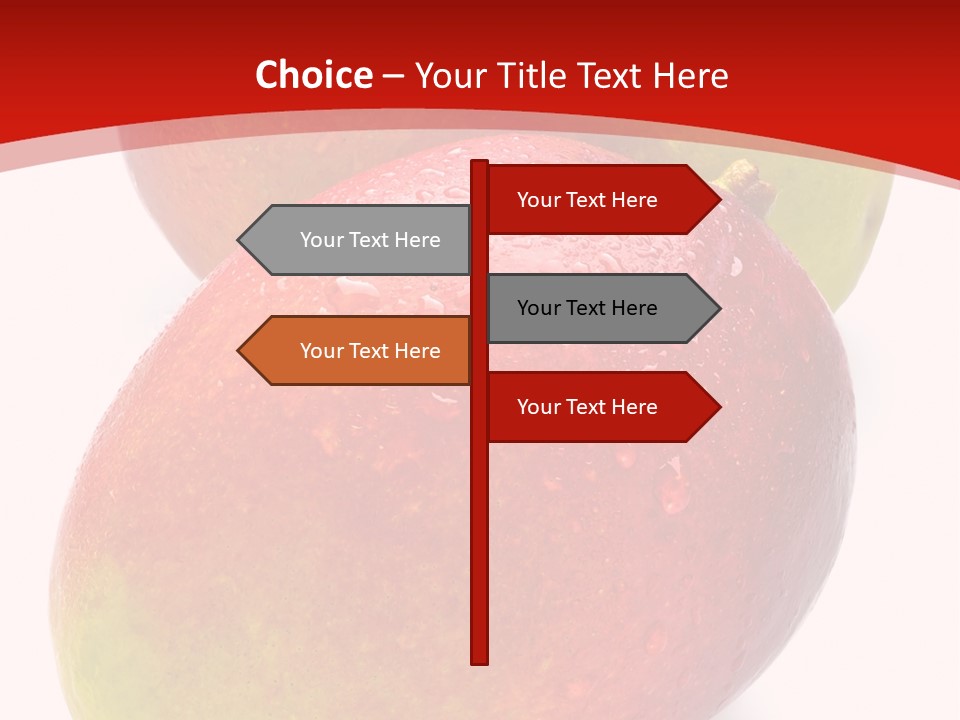 Choice – Your Title Text Here

Your Text Here

Your Text Here

Your Text Here

Your Text Here

Your Text Here